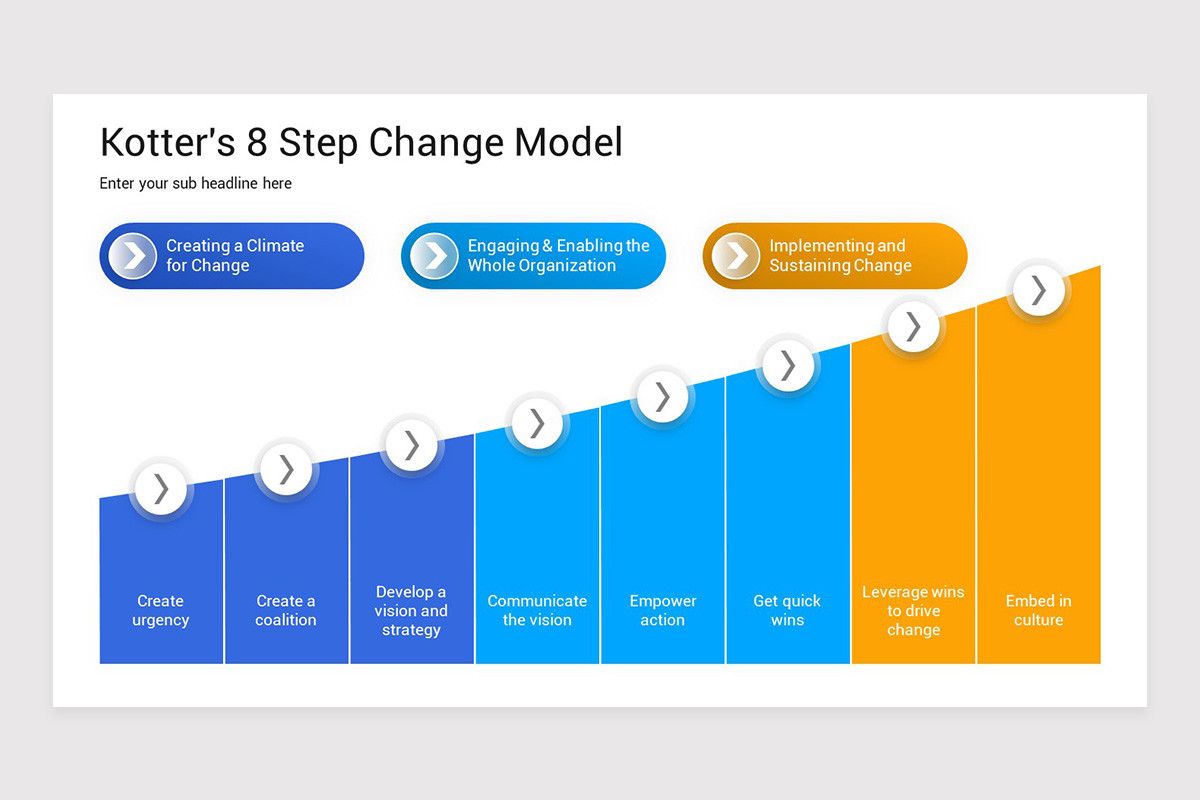 Kotter's 8 Step Change Model

Enter your sub headline here

Creating a Climate for Change

Engaging & Enabling the Whole Organization

Implementing and Sustaining Change

Create urgency

Create a coalition

Develop a vision and strategy

Communicate the vision

Empower action

Get quick wins

Leverage wins to drive change

Embed in culture